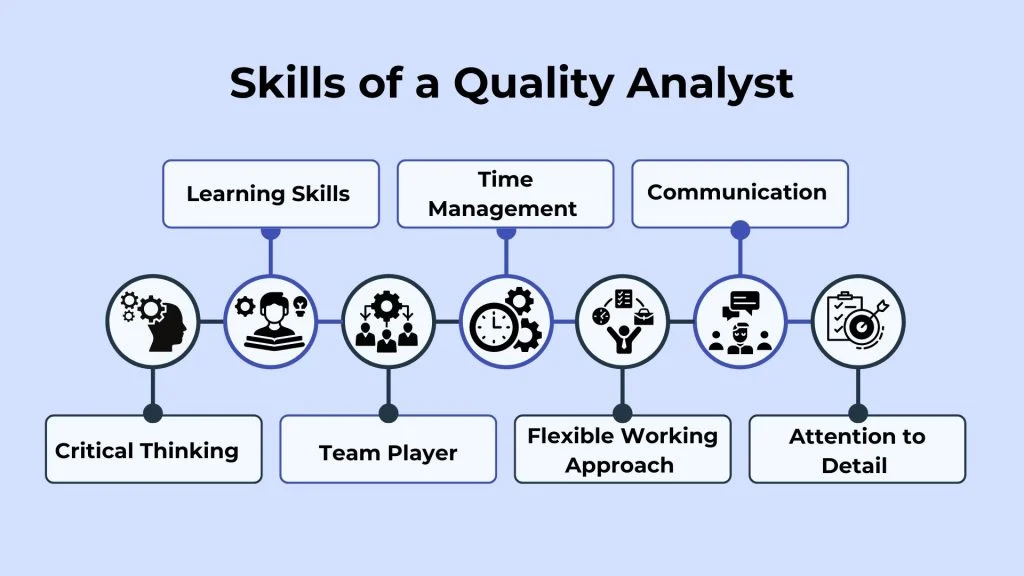 Skills of a Quality Analyst

Learning Skills

Time Management

Communication

Critical Thinking

Team Player

Flexible Working Approach

Attention to Detail